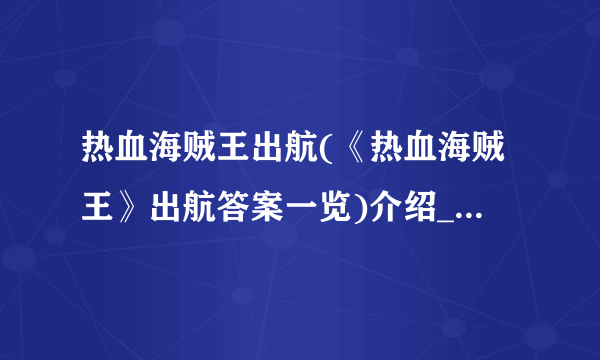 热血海贼王出航(《热血海贼王》出航答案一览)介绍_...